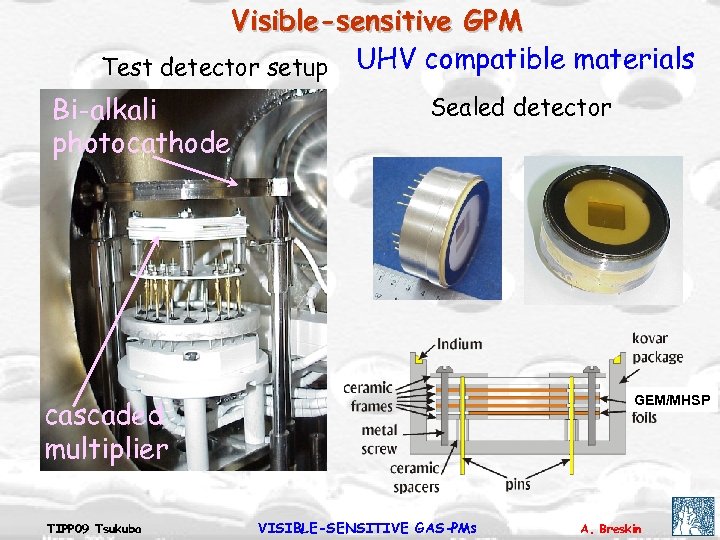 Visible-sensitive GPM

Test detector setup

UHV compatible materials

Bi-alkali photocathode

cascaded multiplier

Sealed detector

Indium

kovar package

ceramic frames

GEM/MHSP foils

metal screw

ceramic spacers

pins

TIPP09 Tsukuba

VISIBLE-SENSITIVE GAS-PMs

A. Breskin